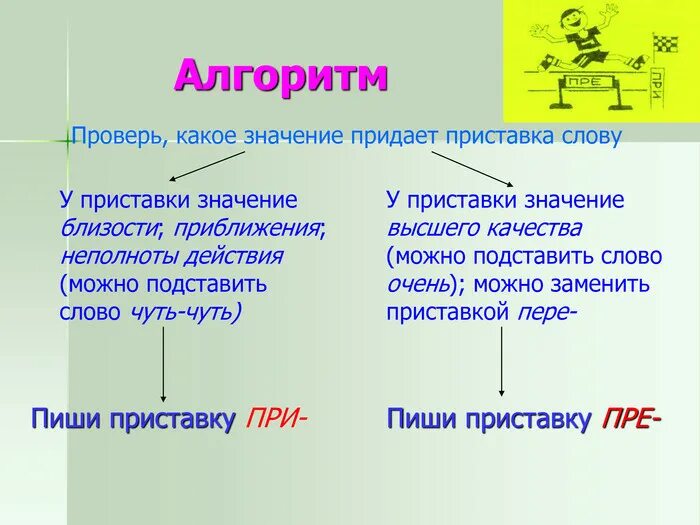 Алгоритм

ПРЕ

ПРИ

Проверь, какое значение придает приставка слову

У приставки значение близости; приближения; неполноты действия (можно подставить слово чуть-чуть)

Пиши приставку ПРИ-

У приставки значение высшего качества (можно подставить слово очень); можно заменить приставкой пере-

Пиши приставку ПРЕ-